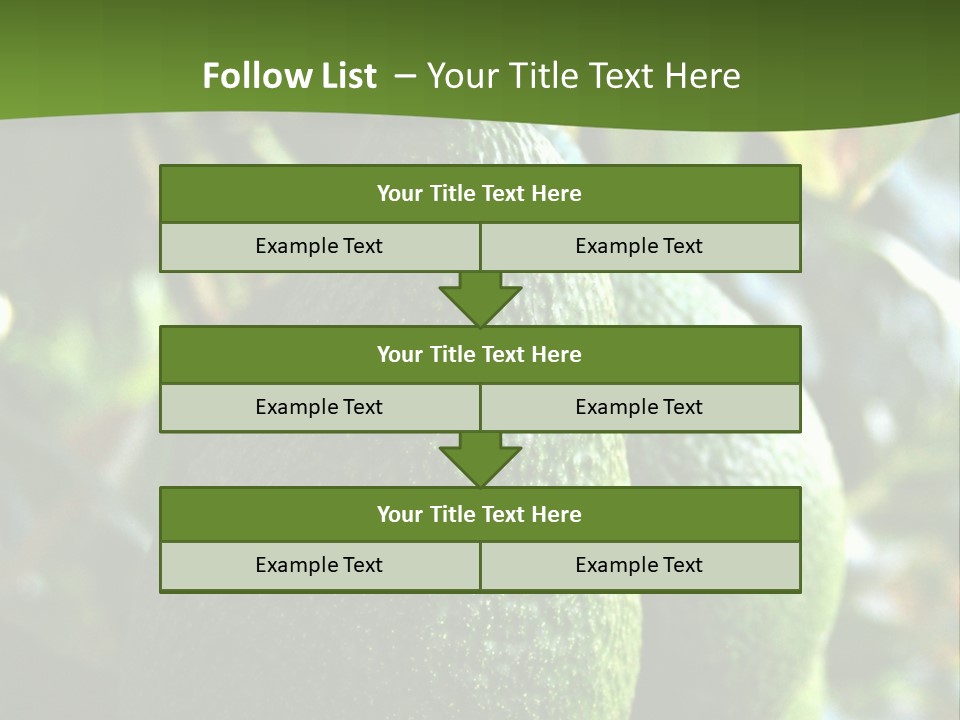 Follow List – Your Title Text Here

Your Title Text Here

Example Text

Example Text

Your Title Text Here

Example Text

Example Text

Your Title Text Here

Example Text

Example Text